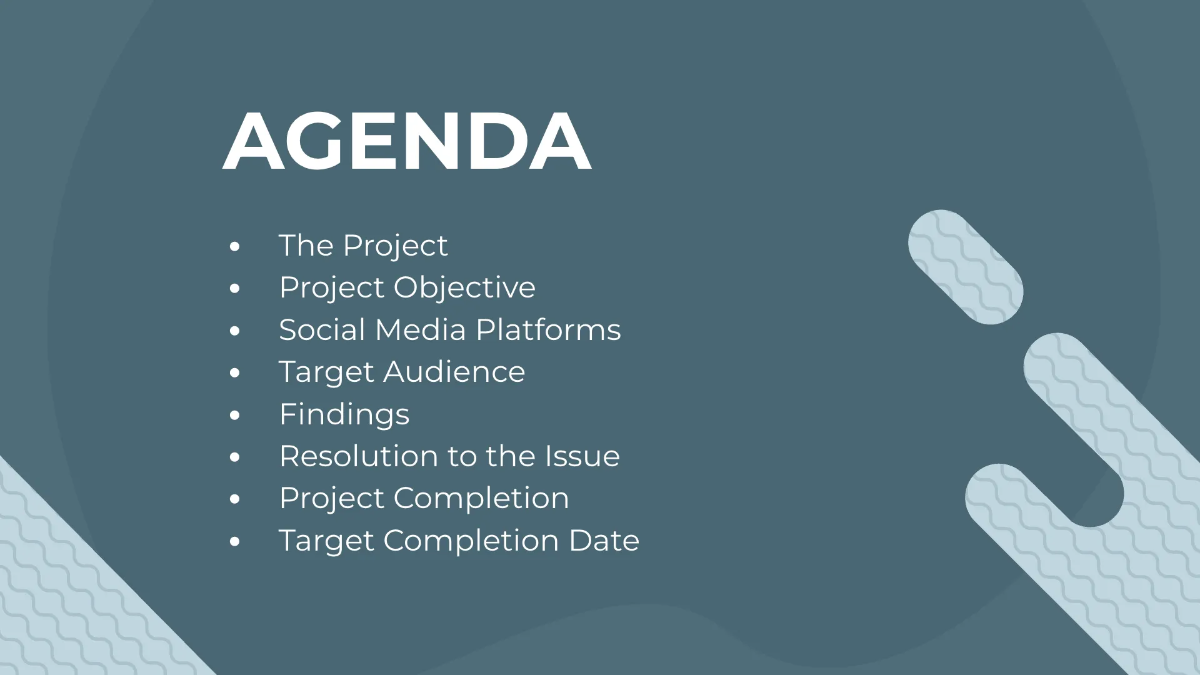 AGENDA

- The Project
- Project Objective
- Social Media Platforms
- Target Audience
- Findings
- Resolution to the Issue
- Project Completion
- Target Completion Date